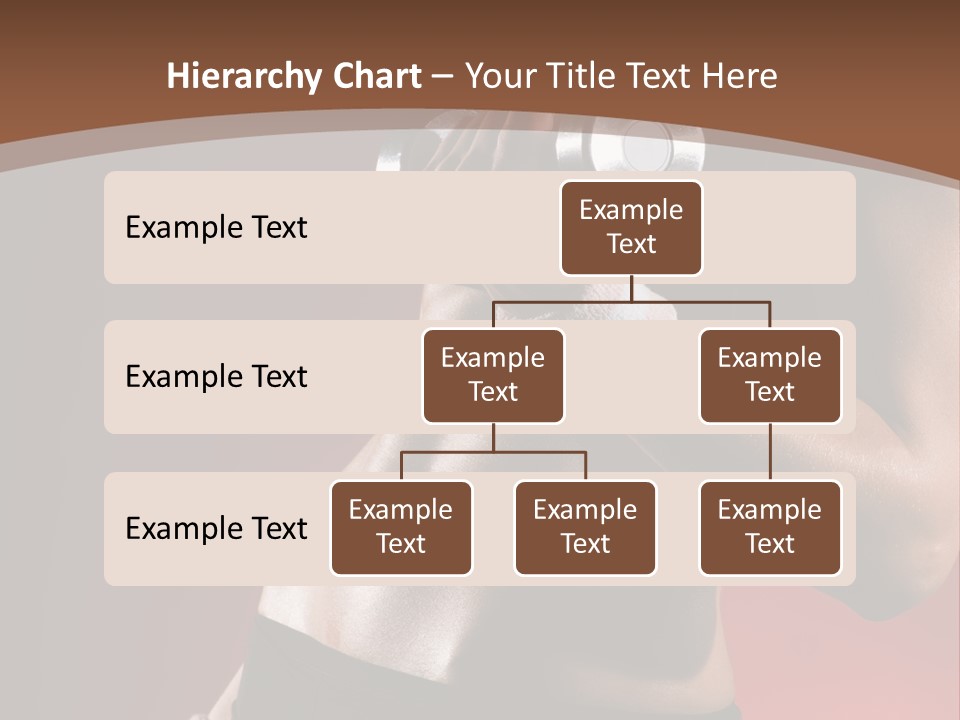 Hierarchy Chart – Your Title Text Here

Example Text

Example Text

Example Text

Example Text

Example Text

Example Text

Example Text

Example Text

Example Text